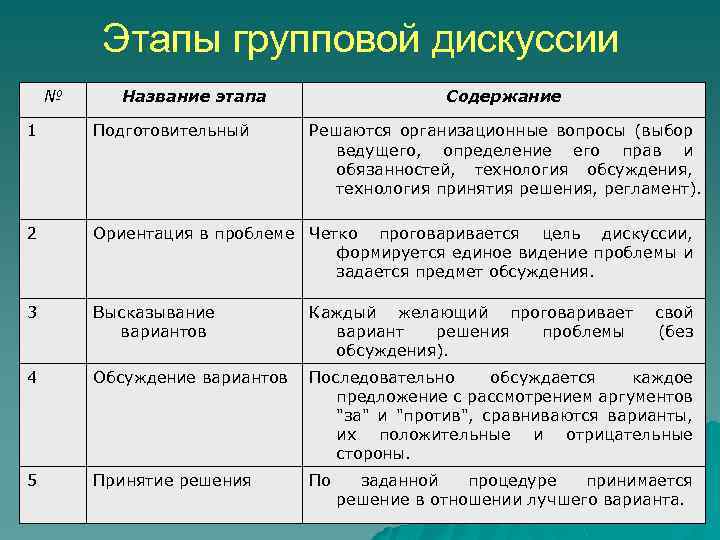 Этапы групповой дискуссии

| № | Название этапа | Содержание |
|---|---|---|
| 1 | Подготовительный | Решаются организационные вопросы (выбор ведущего, определение его прав и обязанностей, технология обсуждения, технология принятия решения, регламент). |
| 2 | Ориентация в проблеме | Четко проговаривается цель дискуссии, формируется единое видение проблемы и задается предмет обсуждения. |
| 3 | Высказывание вариантов | Каждый желающий проговаривает свой вариант решения проблемы (без обсуждения). |
| 4 | Обсуждение вариантов | Последовательно обсуждается каждое предложение с рассмотрением аргументов "за" и "против", сравниваются варианты, их положительные и отрицательные стороны. |
| 5 | Принятие решения | По заданной процедуре принимается решение в отношении лучшего варианта. |